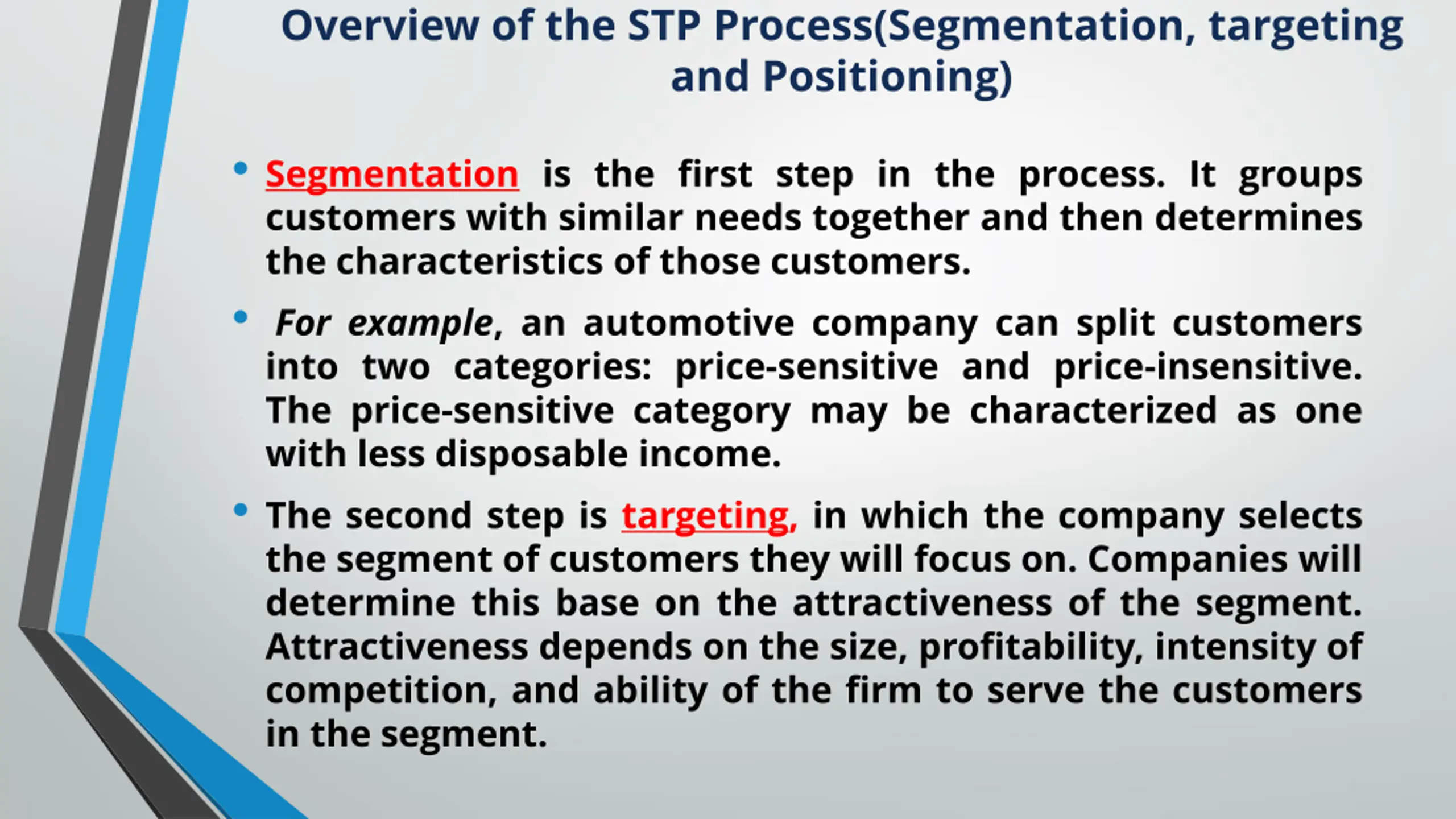 Overview of the STP Process(Segmentation, targeting and Positioning)

• Segmentation is the first step in the process. It groups customers with similar needs together and then determines the characteristics of those customers.

• For example, an automotive company can split customers into two categories: price-sensitive and price-insensitive. The price-sensitive category may be characterized as one with less disposable income.

• The second step is targeting, in which the company selects the segment of customers they will focus on. Companies will determine this base on the attractiveness of the segment. Attractiveness depends on the size, profitability, intensity of competition, and ability of the firm to serve the customers in the segment.